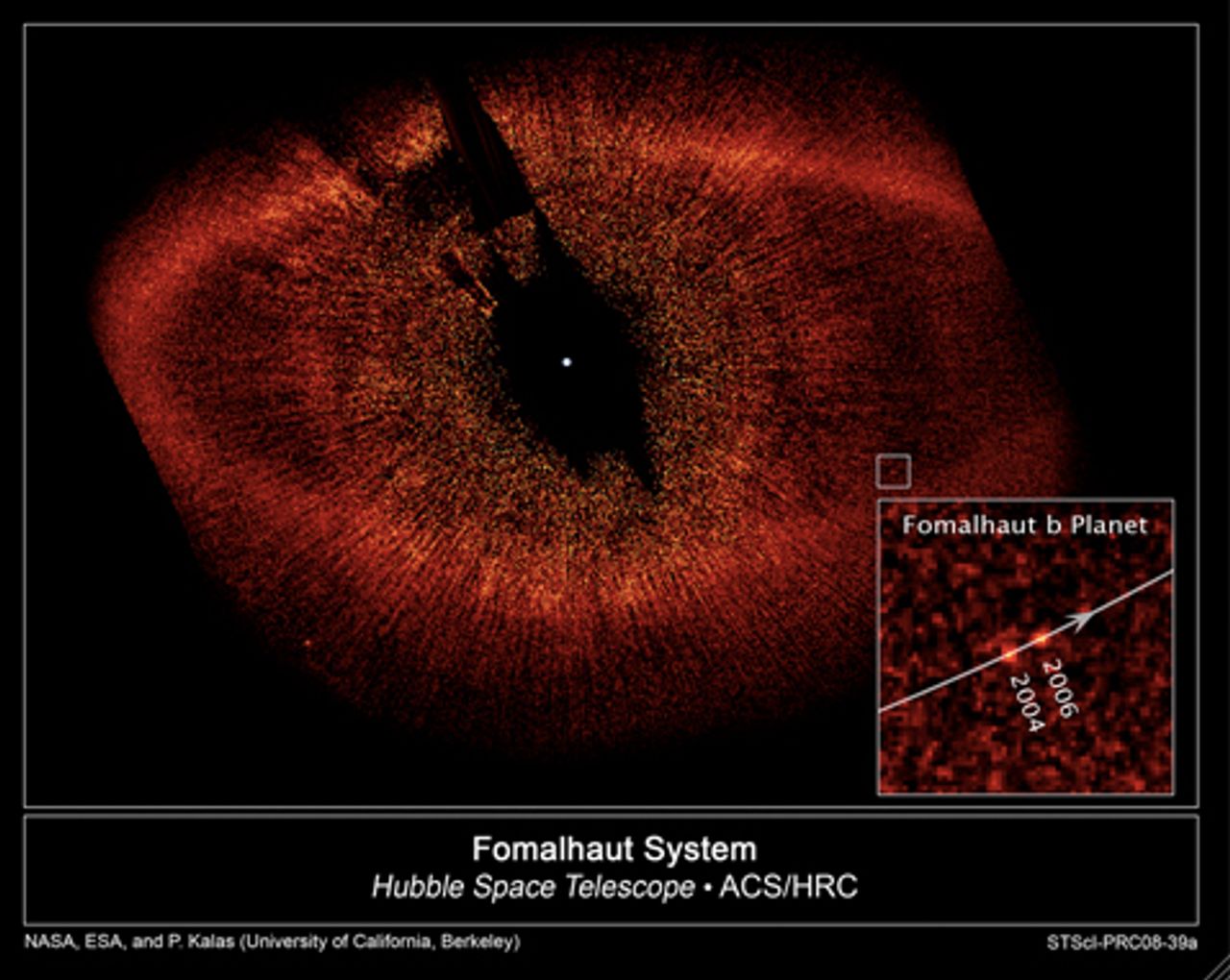 Fomalhaut b Planet

2006
2004

Fomalhaut System
Hubble Space Telescope • ACS/HRC

NASA, ESA, and P. Kalas (University of California, Berkeley)

STScI-PRC08-39a